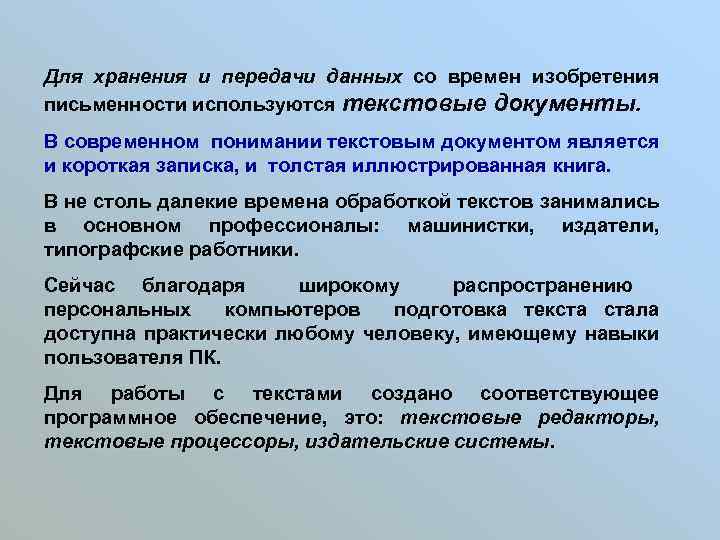 Для хранения и передачи данных со времен изобретения письменности используются текстовые документы.

В современном понимании текстовым документом является и короткая записка, и толстая иллюстрированная книга.

В не столь далекие времена обработкой текстов занимались в основном профессионалы: машинистки, издатели, типографские работники.

Сейчас благодаря широкому распространению персональных компьютеров подготовка текста стала доступна практически любому человеку, имеющему навыки пользователя ПК.

Для работы с текстами создано соответствующее программное обеспечение, это: текстовые редакторы, текстовые процессоры, издательские системы.